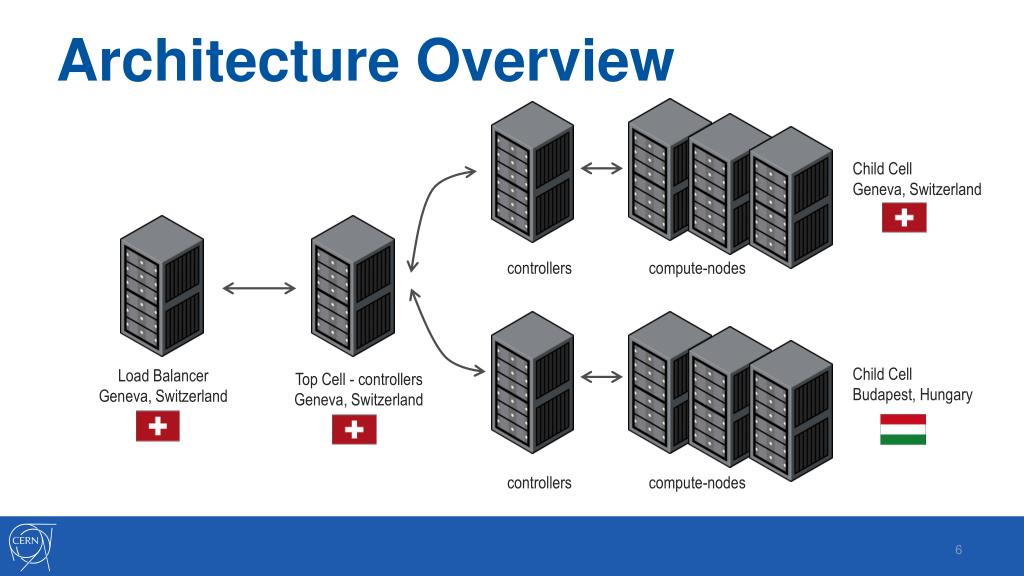 Architecture Overview

Load Balancer
Geneva, Switzerland

Top Cell - controllers
Geneva, Switzerland

controllers

compute-nodes

Child Cell
Geneva, Switzerland

controllers

compute-nodes

Child Cell
Budapest, Hungary

CERN

6